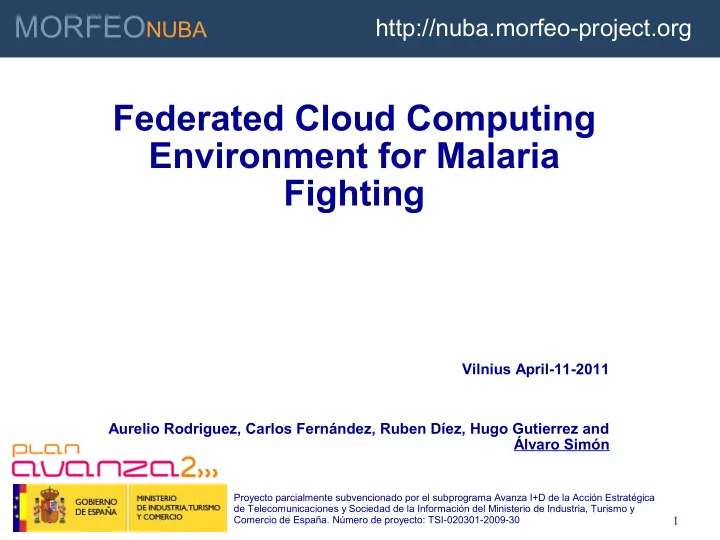 MORFEONUBA http://nuba.morfeo-project.org

Federated Cloud Computing Environment for Malaria Fighting

Vilnius April-11-2011

Aurelio Rodriguez, Carlos Fernández, Ruben Díez, Hugo Gutierrez and Álvaro Simón

plan avanza2

GOBIERNO DE ESPAÑA

MINISTERIO DE INDUSTRIA, TURISMO Y COMERCIO

Proyecto parcialmente subvencionado por el subprograma Avanza I+D de la Acción Estratégica de Telecomunicaciones y Sociedad de la Información del Ministerio de Industria, Turismo y Comercio de España. Número de proyecto: TSI-020301-2009-30

1